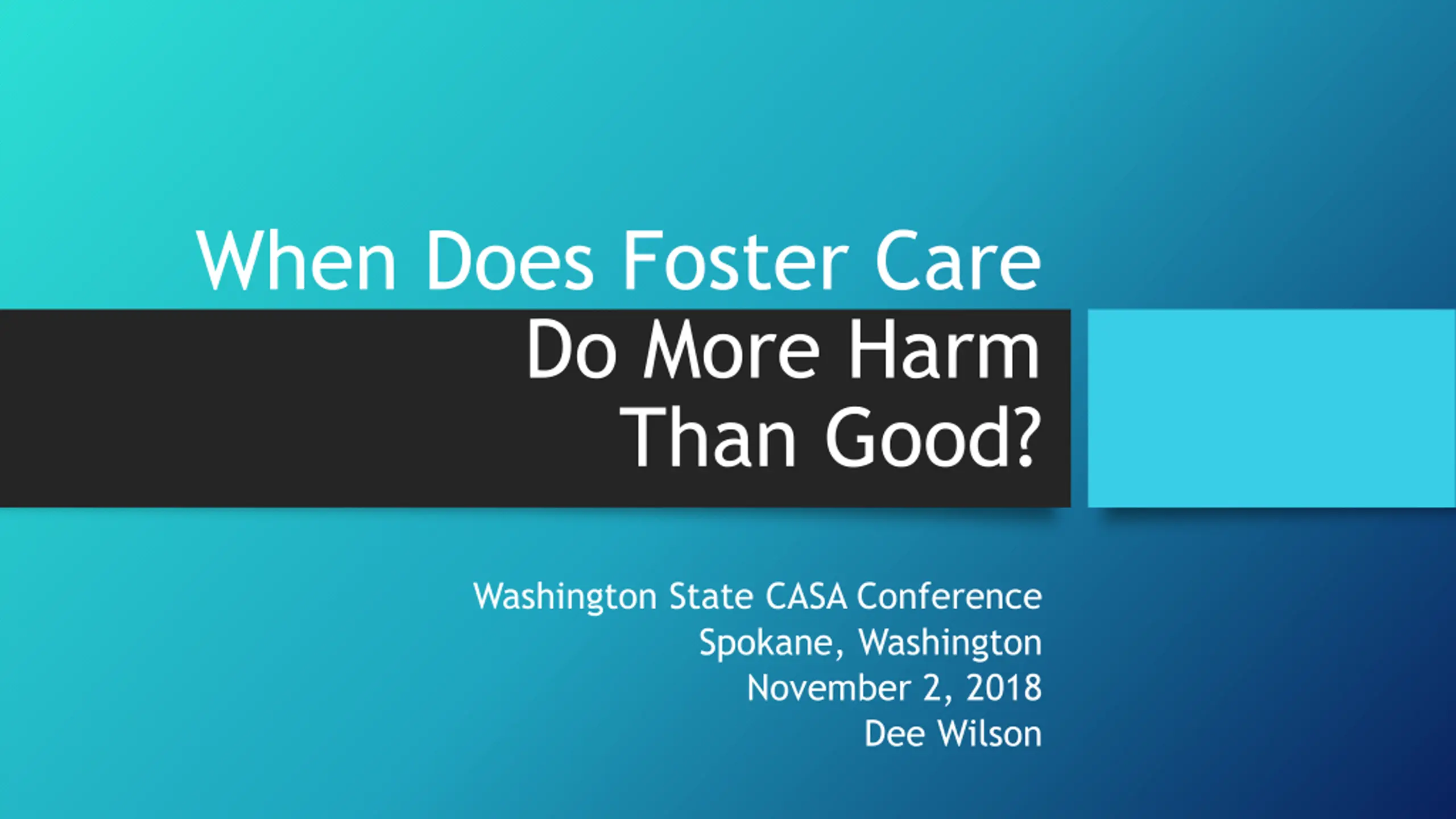 When Does Foster Care Do More Harm Than Good?

Washington State CASA Conference
Spokane, Washington
November 2, 2018
Dee Wilson